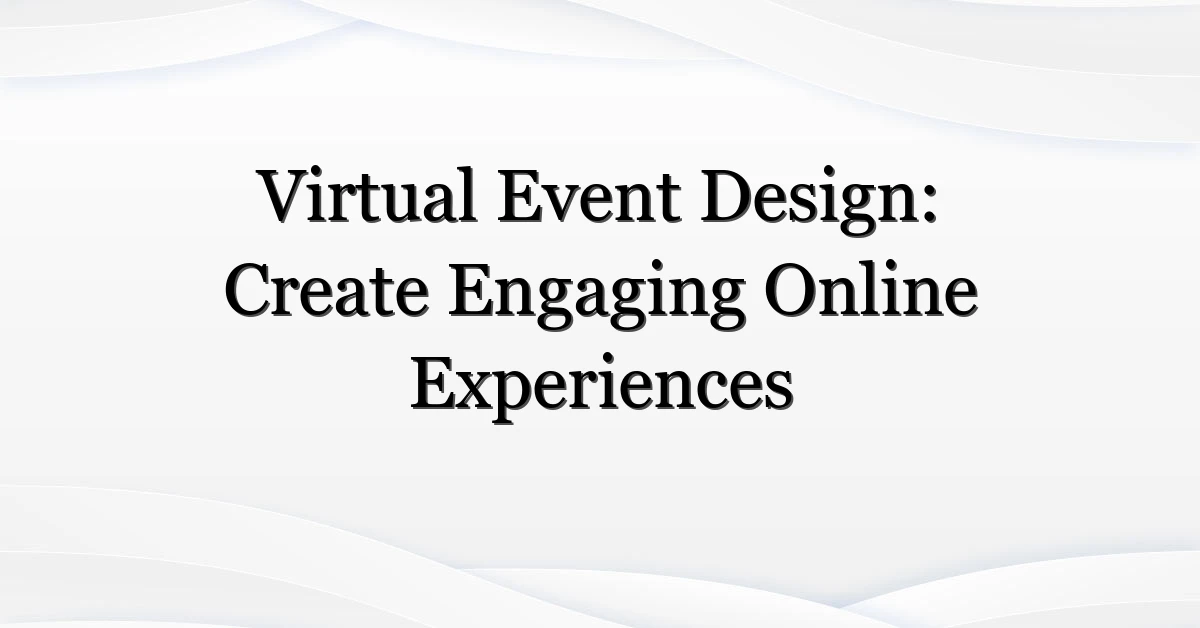 Virtual Event Design: Create Engaging Online Experiences